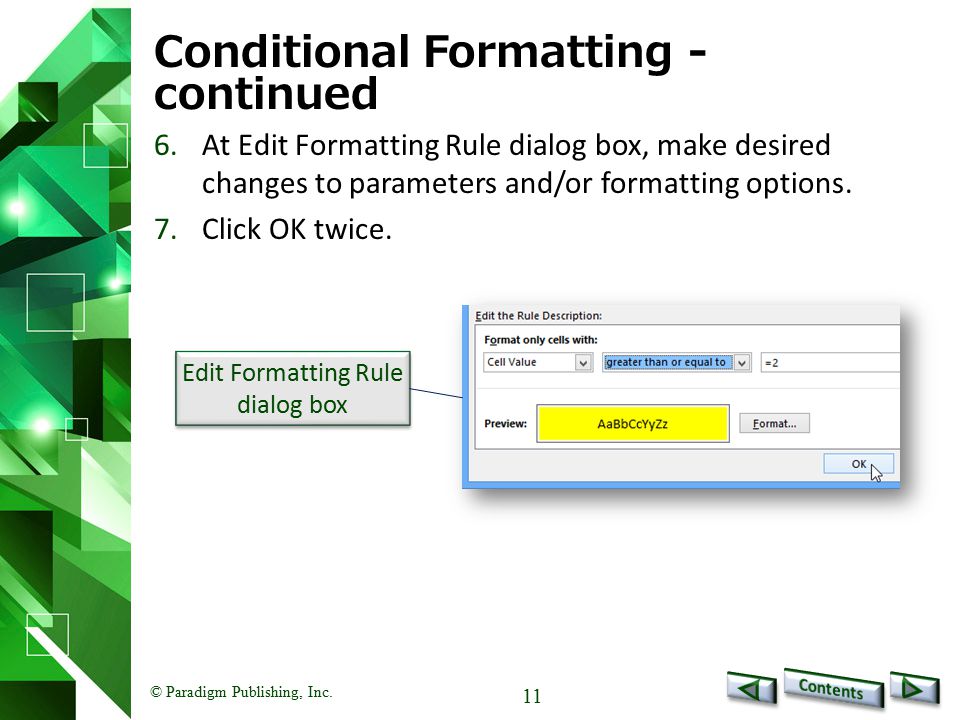 Conditional Formatting - continued

6. At Edit Formatting Rule dialog box, make desired changes to parameters and/or formatting options.

7. Click OK twice.

Edit Formatting Rule dialog box

Edit the Rule Description:

Format only cells with:

Cell Value

greater than or equal to

=2

Preview:

AaBbCcYyZz

Format...

OK

© Paradigm Publishing, Inc.

11

Contents